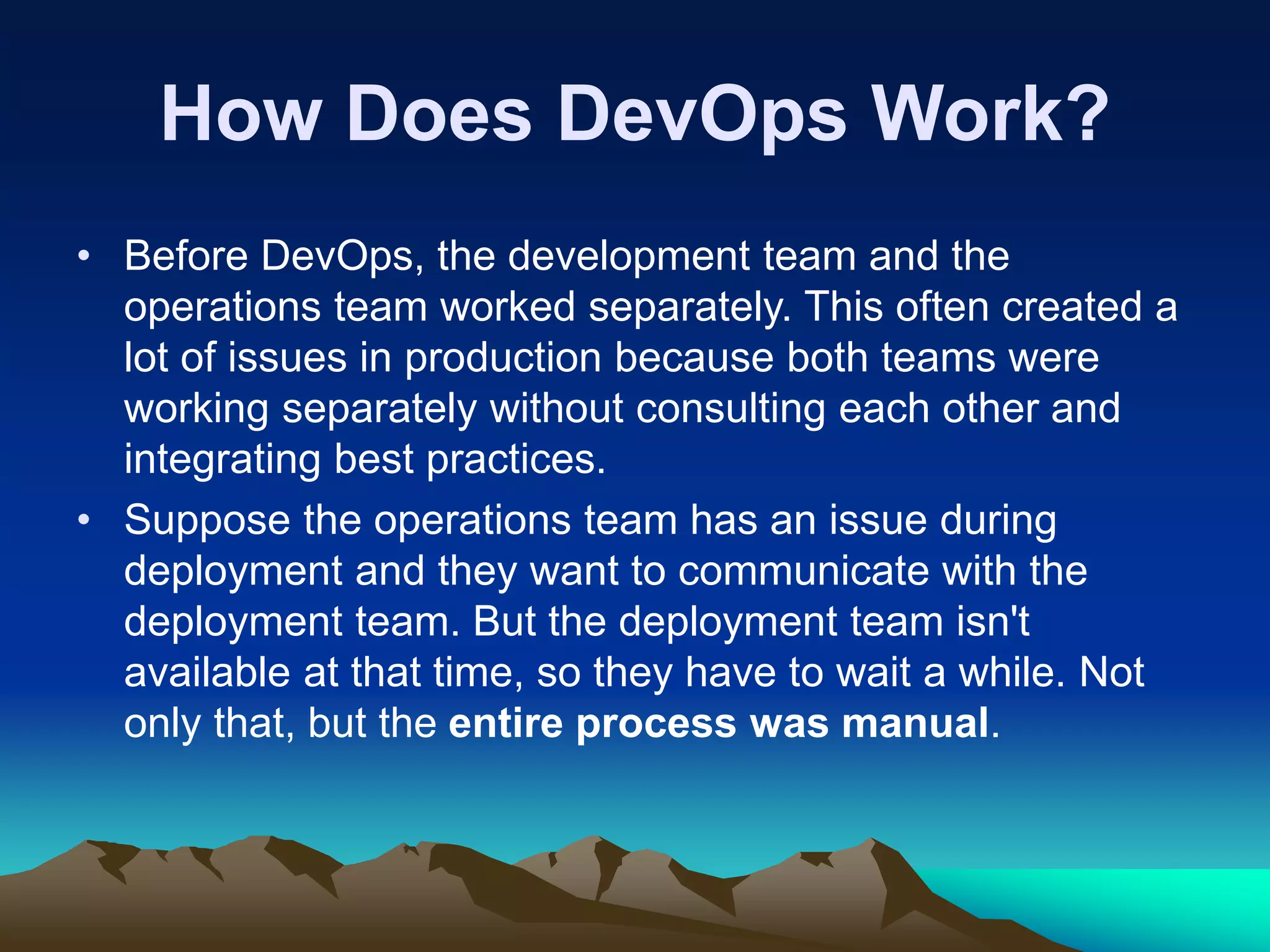 How Does DevOps Work?

• Before DevOps, the development team and the operations team worked separately. This often created a lot of issues in production because both teams were working separately without consulting each other and integrating best practices.

• Suppose the operations team has an issue during deployment and they want to communicate with the deployment team. But the deployment team isn't available at that time, so they have to wait a while. Not only that, but the entire process was manual.